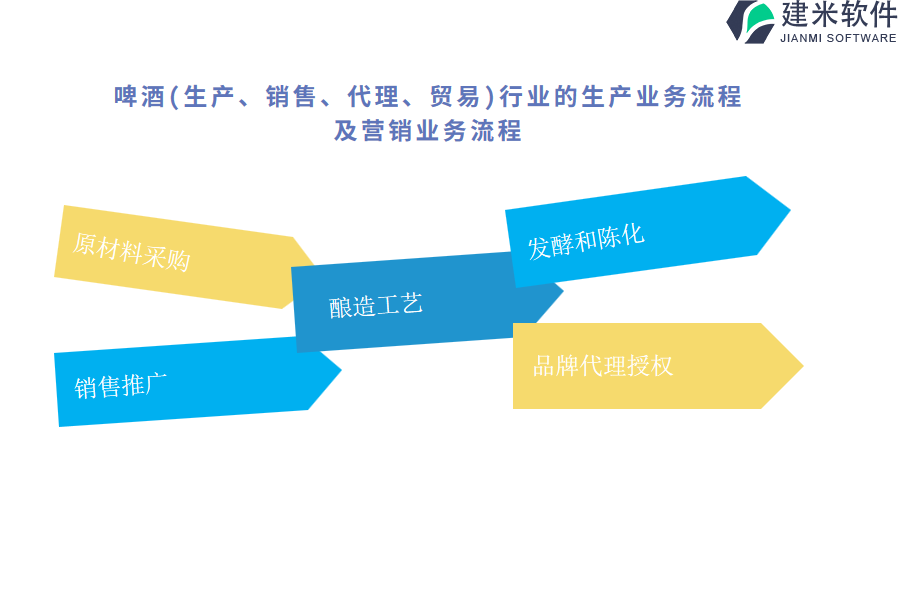 建米软件
JIANMI SOFTWARE

啤酒(生产、销售、代理、贸易)行业的生产业务流程及营销业务流程

原材料采购

酿造工艺

发酵和陈化

销售推广

品牌代理授权